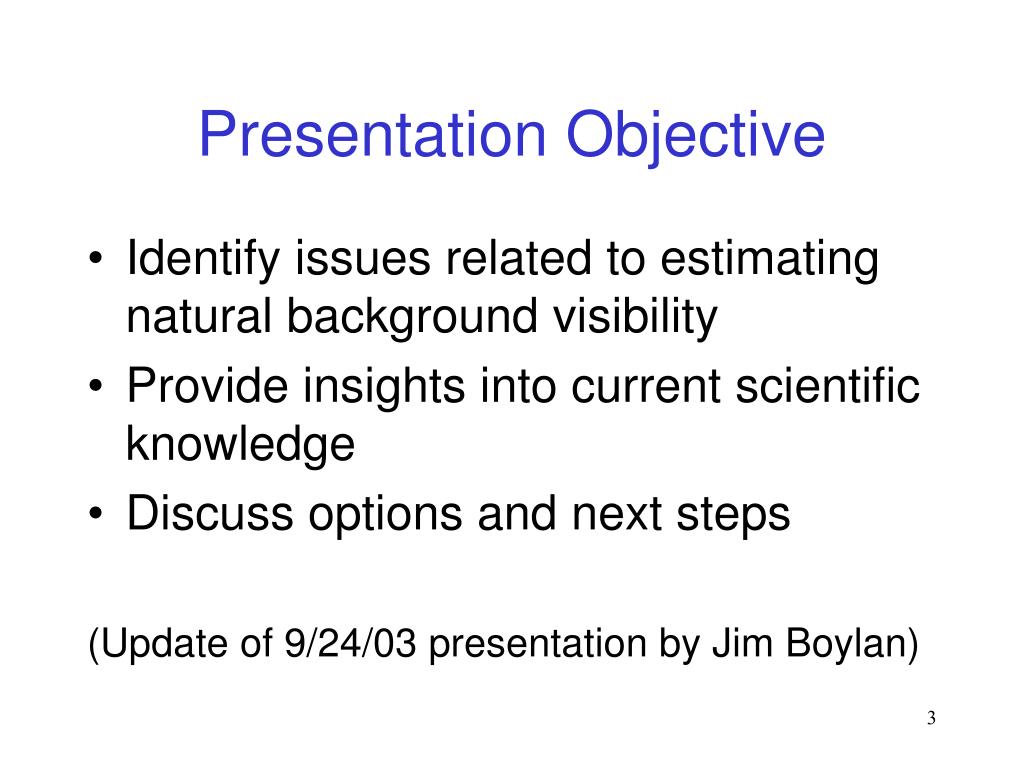 Presentation Objective

• Identify issues related to estimating natural background visibility
• Provide insights into current scientific knowledge
• Discuss options and next steps

(Update of 9/24/03 presentation by Jim Boylan)

3